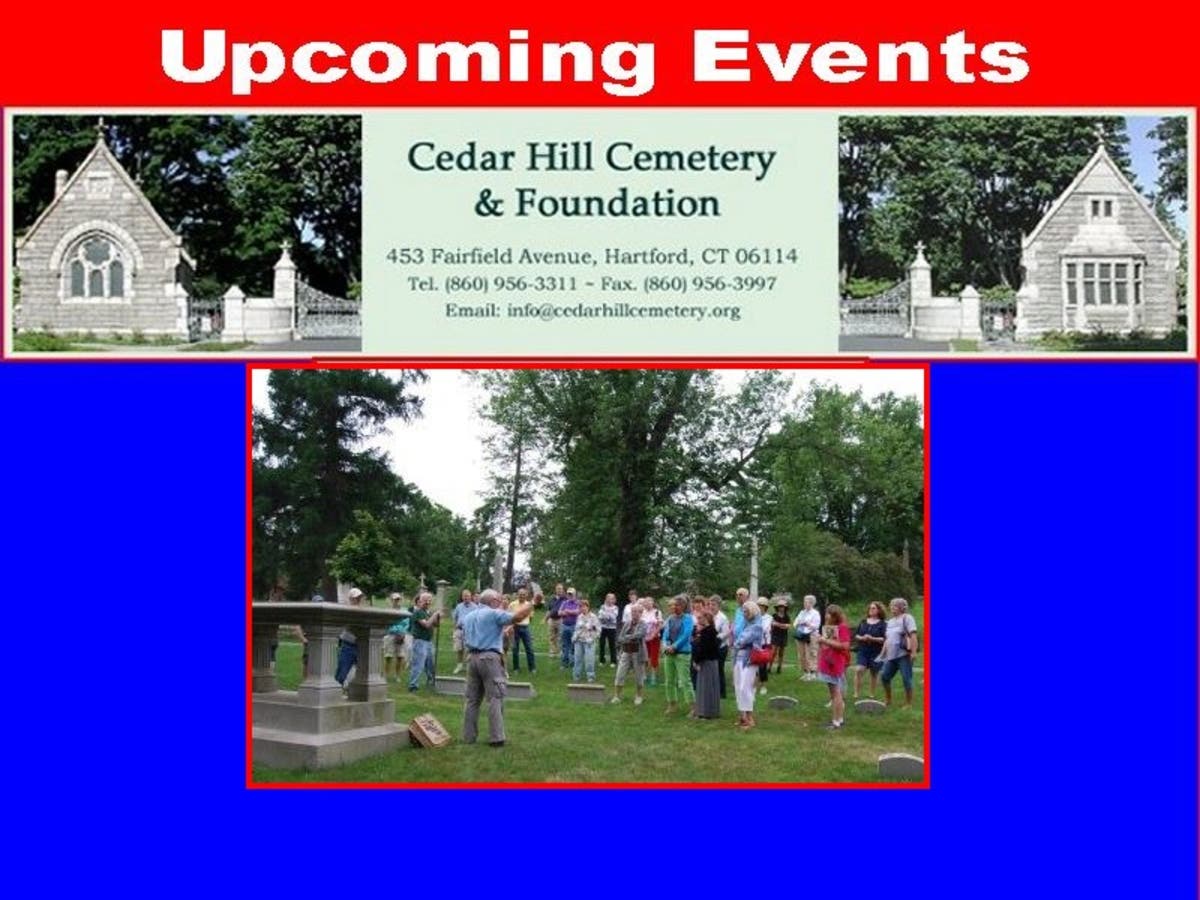 Upcoming Events

Cedar Hill Cemetery
& Foundation

453 Fairfield Avenue, Hartford, CT 06114
Tel. (860) 956-3311 ~ Fax. (860) 956-3997
Email: info@cedarhillcemetery.org